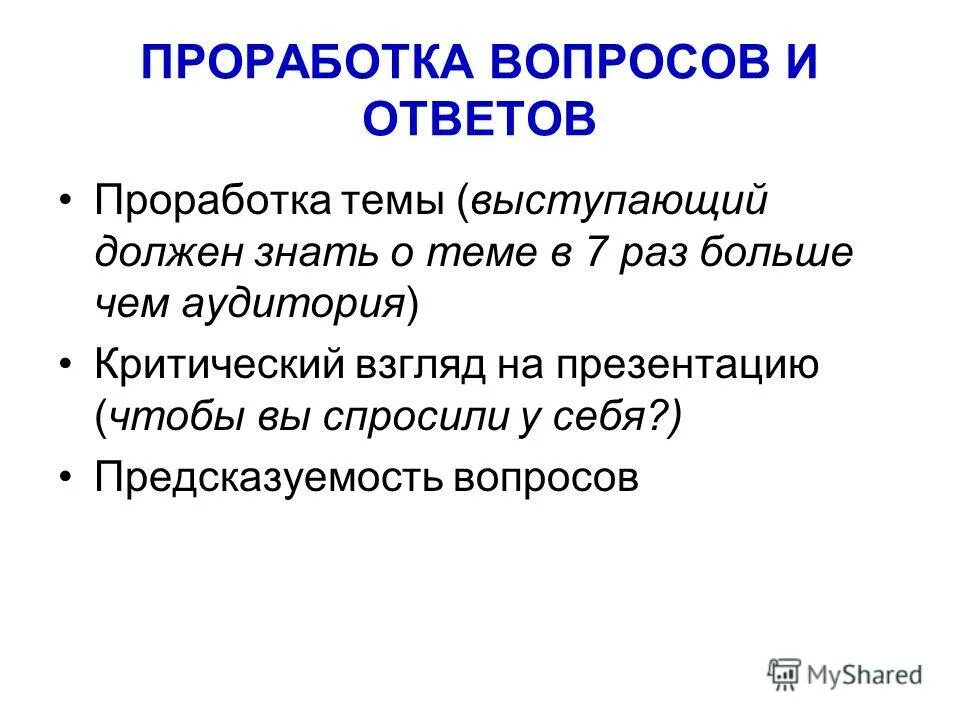 ПРОРАБОТКА ВОПРОСОВ И ОТВЕТОВ

• Проработка темы (выступающий должен знать о теме в 7 раз больше чем аудитория)

• Критический взгляд на презентацию (чтобы вы спросили у себя?)

• Предсказуемость вопросов

MyShared